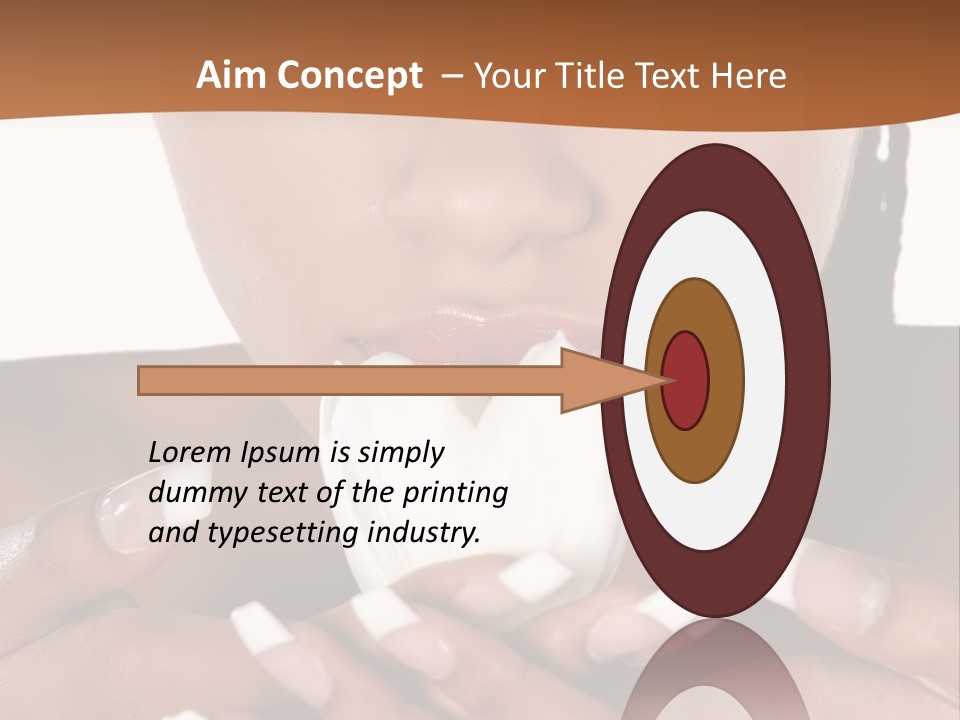 Aim Concept – Your Title Text Here

Lorem Ipsum is simply dummy text of the printing and typesetting industry.